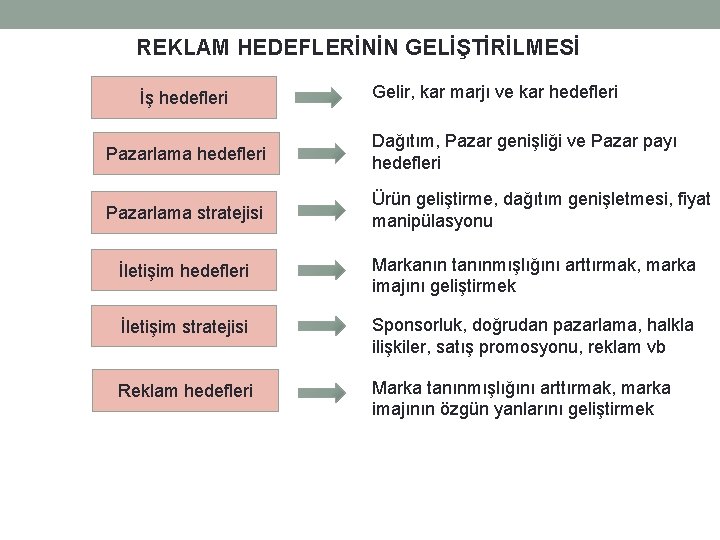 REKLAM HEDEFLERİNİN GELİŞTİRİLMESİ

İş hedefleri

Gelir, kar marjı ve kar hedefleri

Pazarlama hedefleri

Dağıtım, Pazar genişliği ve Pazar payı hedefleri

Pazarlama stratejisi

Ürün geliştirme, dağıtım genişletmesi, fiyat manipülasyonu

İletişim hedefleri

Markanın tanınmışlığını arttırmak, marka imajını geliştirmek

İletişim stratejisi

Sponsorluk, doğrudan pazarlama, halkla ilişkiler, satış promosyonu, reklam vb

Reklam hedefleri

Marka tanınmışlığını arttırmak, marka imajının özgün yanlarını geliştirmek